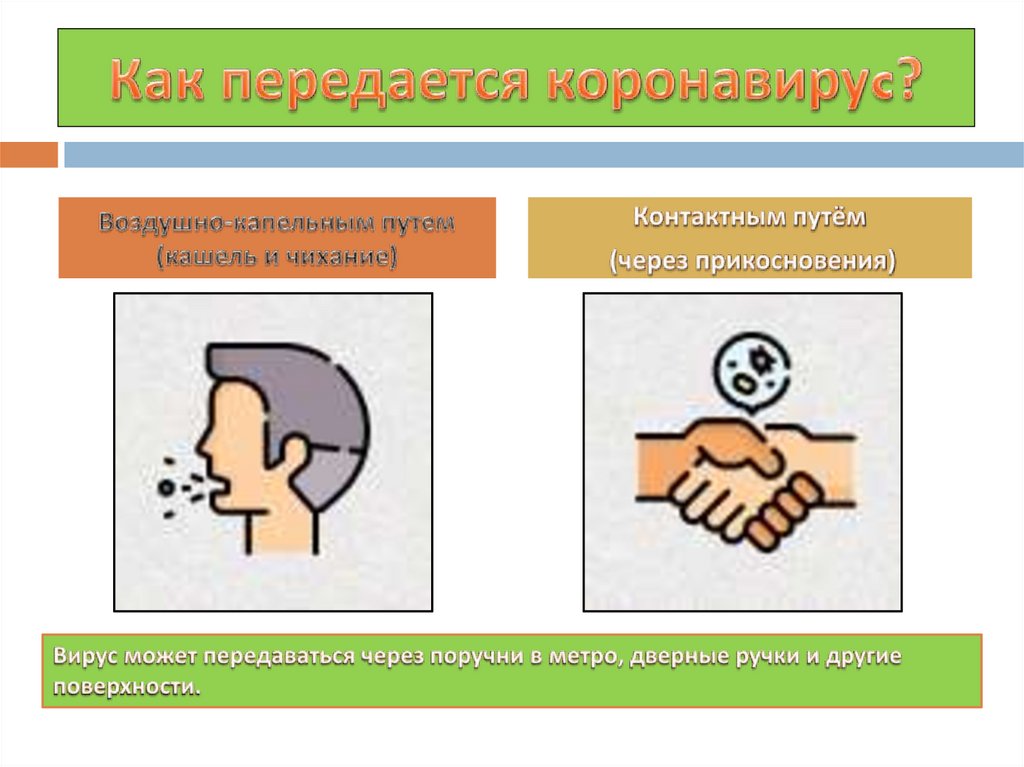 Как передается коронавирус?

Воздушно-капельным путем (кашель и чихание)

Контактным путём

(через прикосновения)

Вирус может передаваться через поручни в метро, дверные ручки и другие поверхности.